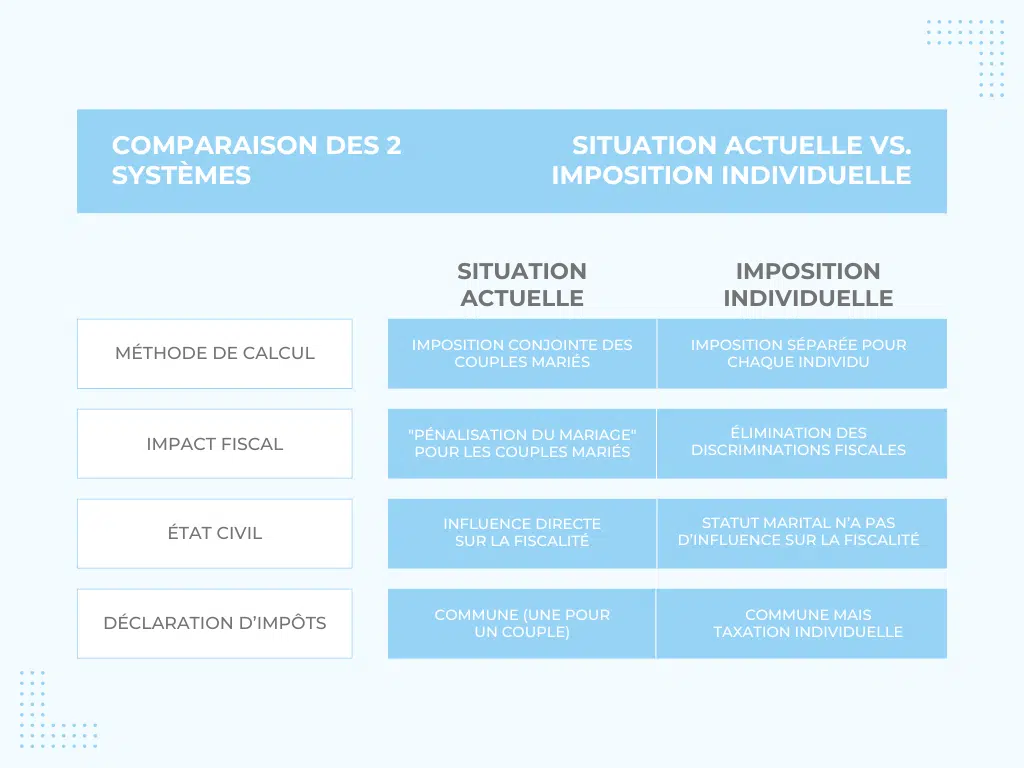 COMPARAISON DES 2 SYSTÈMES

SITUATION ACTUELLE VS. IMPOSITION INDIVIDUELLE

| | SITUATION ACTUELLE | IMPOSITION INDIVIDUELLE |
|---|---|---|
| MÉTHODE DE CALCUL | IMPOSITION CONJOINTE DES COUPLES MARIÉS | IMPOSITION SÉPARÉE POUR CHAQUE INDIVIDU |
| IMPACT FISCAL | "PÉNALISATION DU MARIAGE" POUR LES COUPLES MARIÉS | ÉLIMINATION DES DISCRIMINATIONS FISCALES |
| ÉTAT CIVIL | INFLUENCE DIRECTE SUR LA FISCALITÉ | STATUT MARITAL N'A PAS D'INFLUENCE SUR LA FISCALITÉ |
| DÉCLARATION D'IMPÔTS | COMMUNE (UNE POUR UN COUPLE) | COMMUNE MAIS TAXATION INDIVIDUELLE |